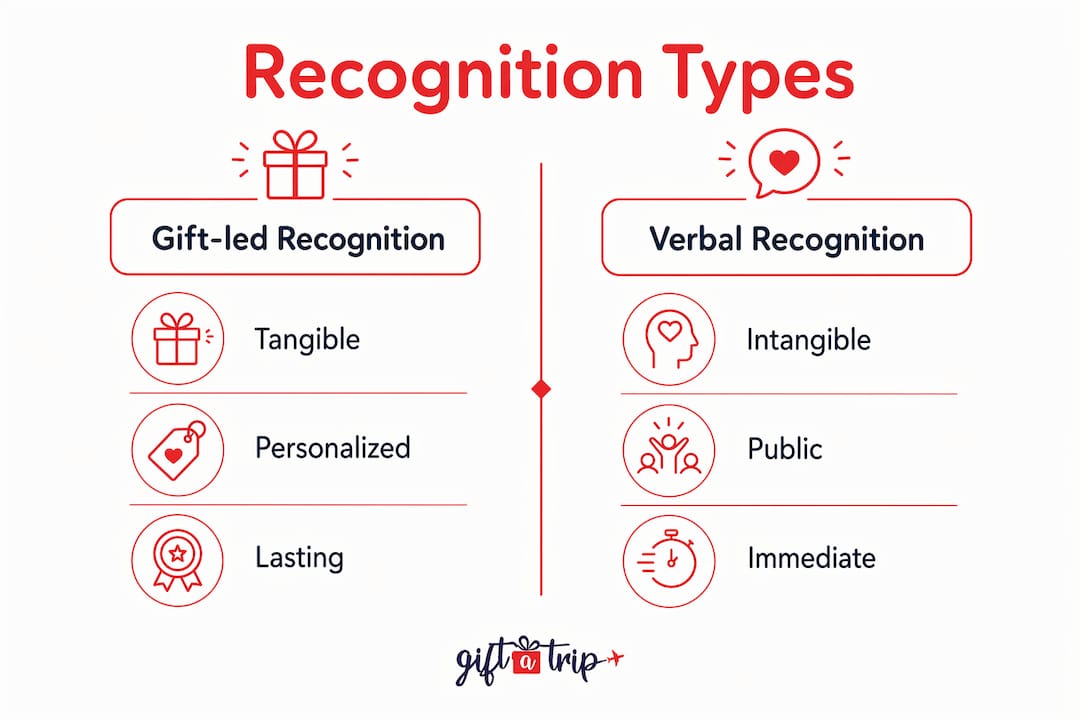 Recognition Types

Gift-led Recognition

Tangible

Personalized

Lasting

Verbal Recognition

Intangible

Public

Immediate

gift a trip